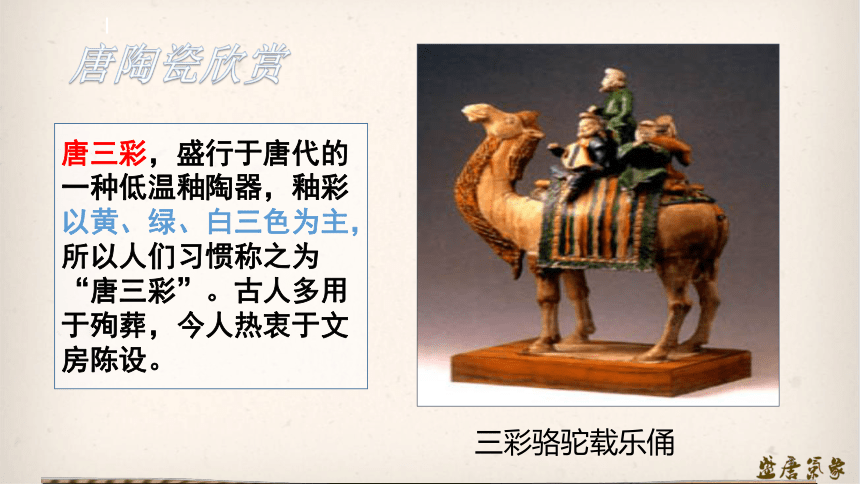 唐陶瓷欣赏

唐三彩，盛行于唐代的一种低温釉陶器，釉彩以黄、绿、白三色为主，所以人们习惯称之为“唐三彩”。古人多用于殉葬，今人热衷于文房陈设。

三彩骆驼载乐俑

盛唐气象